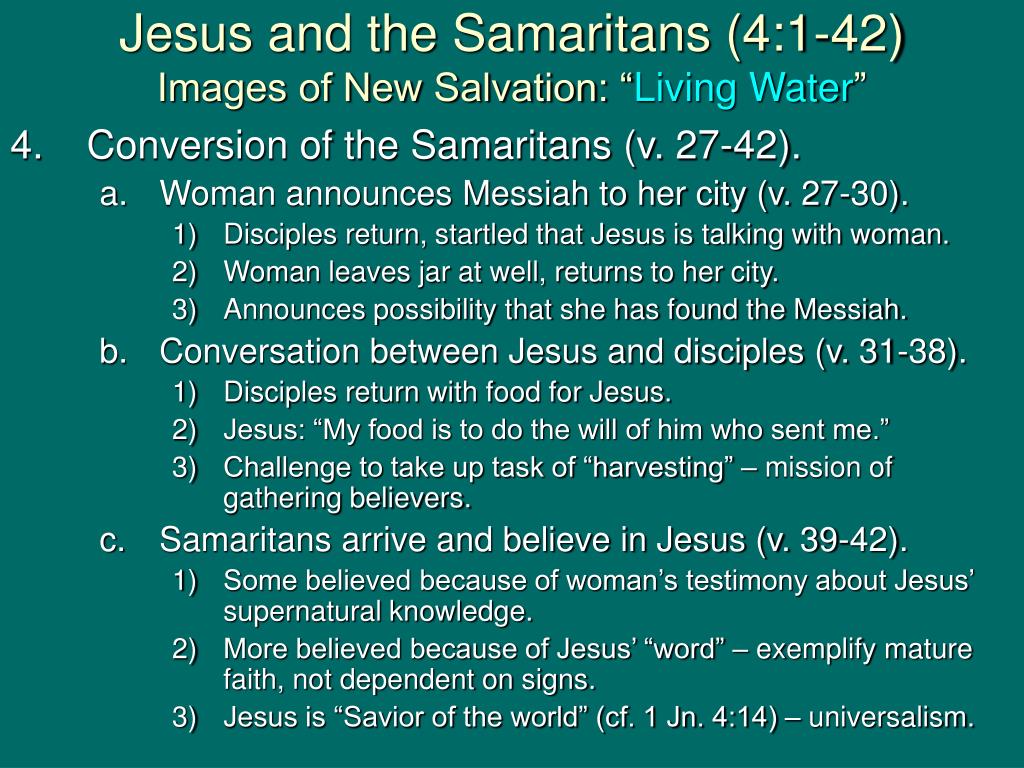 Jesus and the Samaritans (4:1-42)
Images of New Salvation: “Living Water”

4. Conversion of the Samaritans (v. 27-42).

a. Woman announces Messiah to her city (v. 27-30).

1) Disciples return, startled that Jesus is talking with woman.

2) Woman leaves jar at well, returns to her city.

3) Announces possibility that she has found the Messiah.

b. Conversation between Jesus and disciples (v. 31-38).

1) Disciples return with food for Jesus.

2) Jesus: “My food is to do the will of him who sent me.”

3) Challenge to take up task of “harvesting” – mission of gathering believers.

c. Samaritans arrive and believe in Jesus (v. 39-42).

1) Some believed because of woman’s testimony about Jesus’ supernatural knowledge.

2) More believed because of Jesus’ “word” – exemplify mature faith, not dependent on signs.

3) Jesus is “Savior of the world” (cf. 1 Jn. 4:14) – universalism.